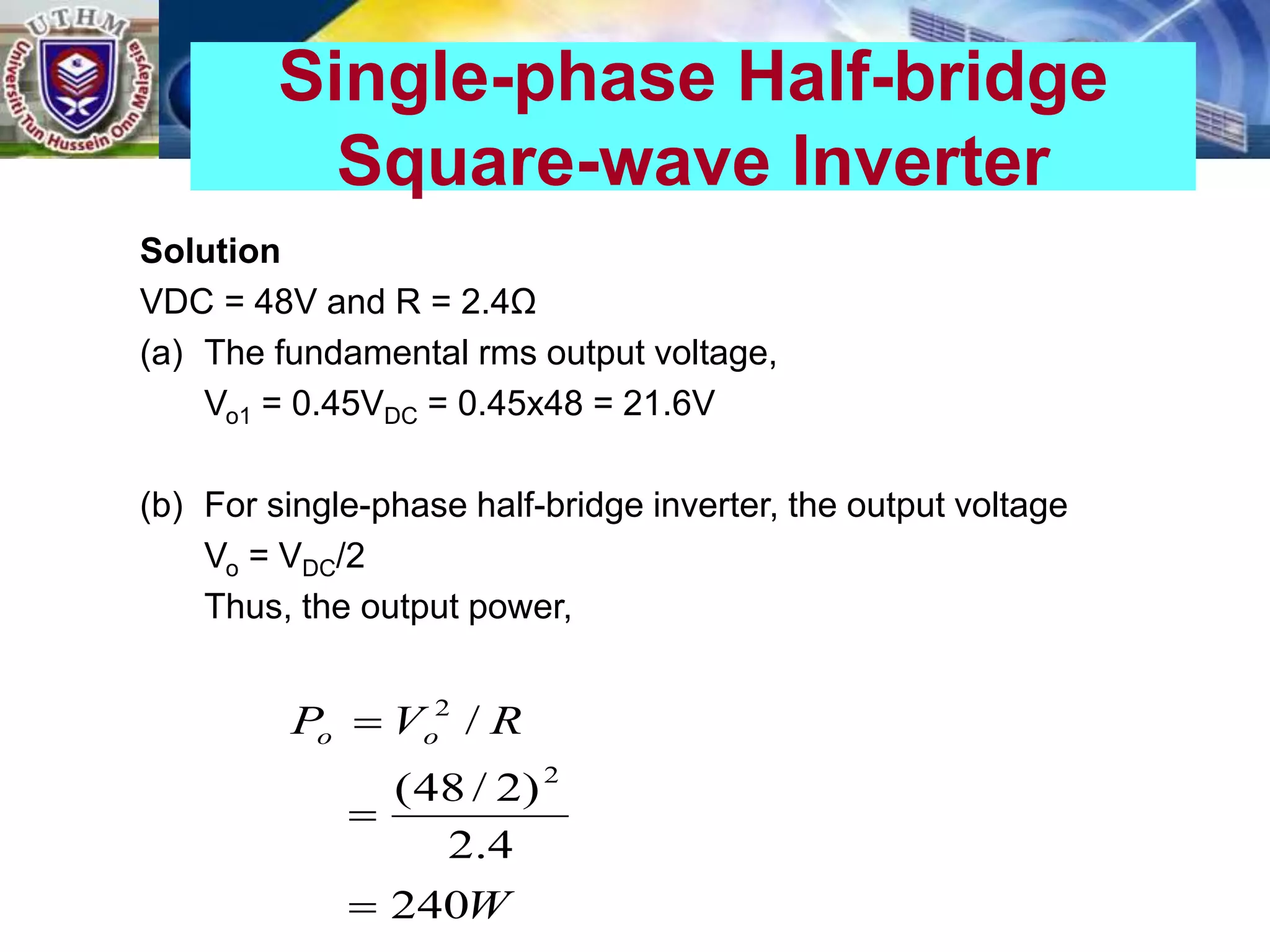 UTHM
Universiti Tun Hussein Onn Malaysia

Single-phase Half-bridge Square-wave Inverter

Solution

VDC = 48V and R = 2.4Ω

(a) The fundamental rms output voltage,
$V_{o1} = 0.45V_{DC} = 0.45x48 = 21.6V$

(b) For single-phase half-bridge inverter, the output voltage
$V_o = V_{DC}/2$
Thus, the output power,

$P_o = V_o^2 / R$
$= \frac{(48/2)^2}{2.4}$
$= 240W$